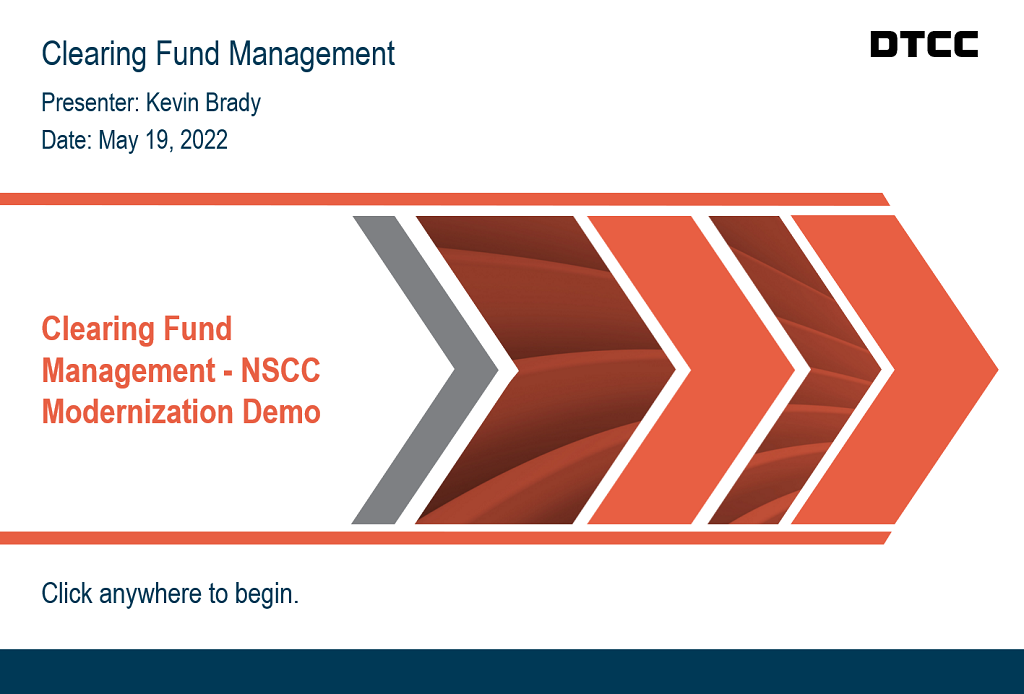 Clearing Fund Management

DTCC

Presenter: Kevin Brady

Date: May 19, 2022

Clearing Fund Management - NSCC Modernization Demo

Click anywhere to begin.